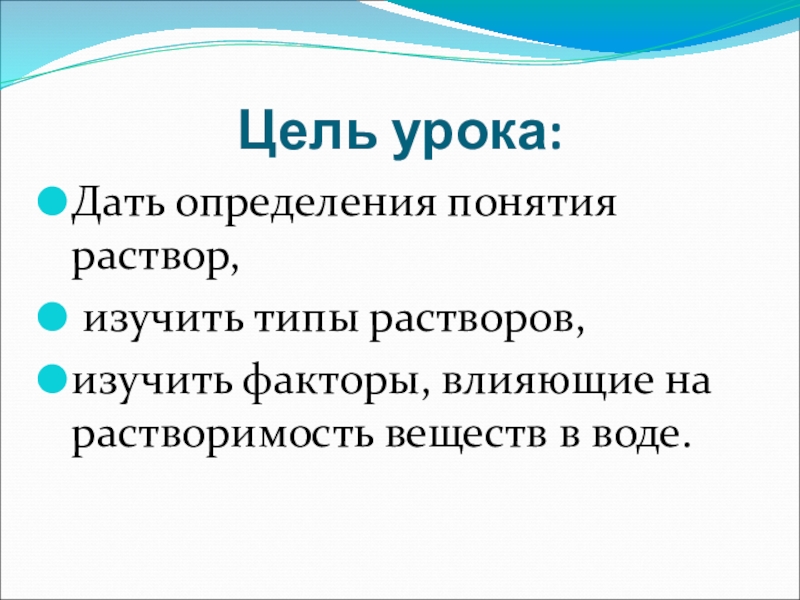 Цель урока:

Дать определения понятия раствор,

изучить типы растворов,

изучить факторы, влияющие на растворимость веществ в воде.